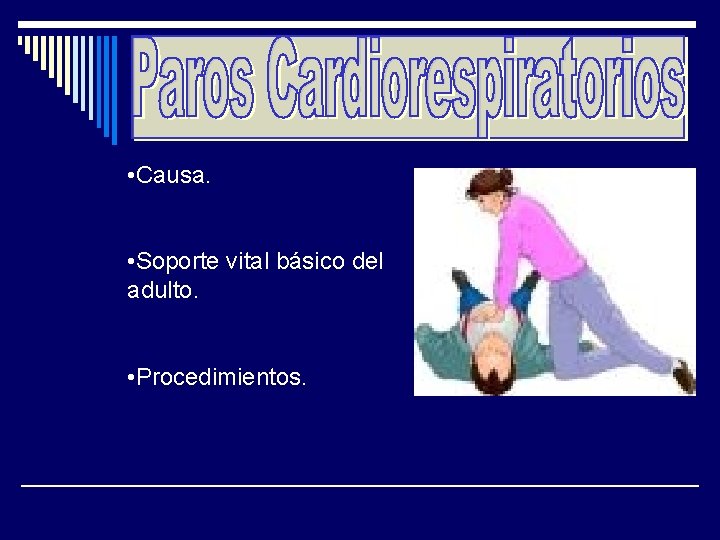 Paros Cardiorespiratorios

•Causa.

•Soporte vital básico del adulto.

•Procedimientos.